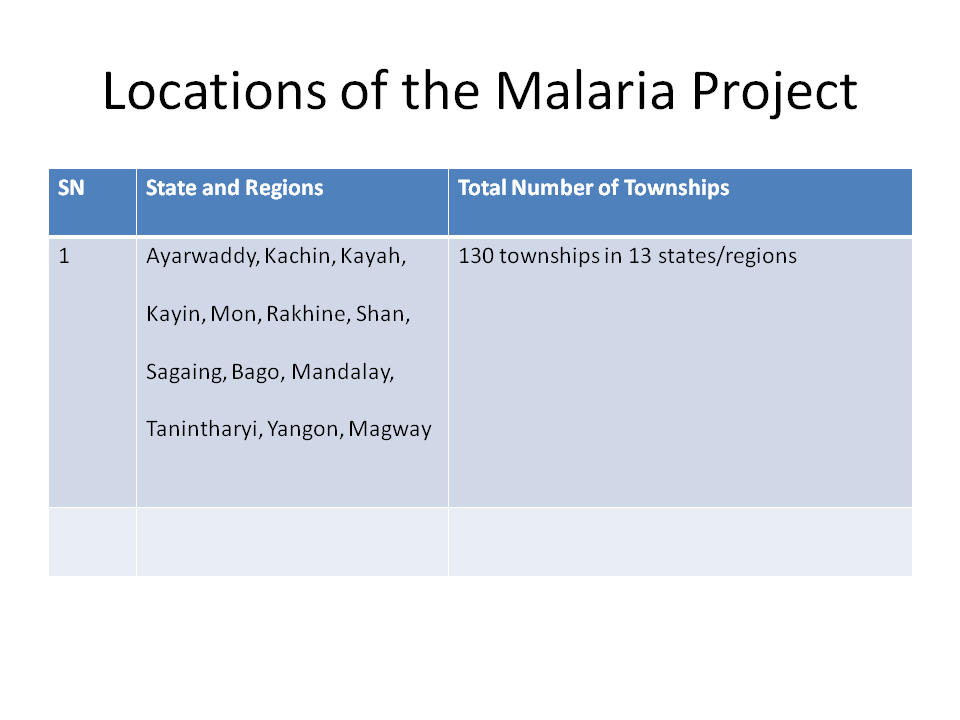 Locations of the Malaria Project

| SN | State and Regions | Total Number of Townships |
|---|---|---|
| 1 | Ayarwaddy, Kachin, Kayah, Kayin, Mon, Rakhine, Shan, Sagaing, Bago, Mandalay, Tanintharyi, Yangon, Magway | 130 townships in 13 states/regions |
| | | |